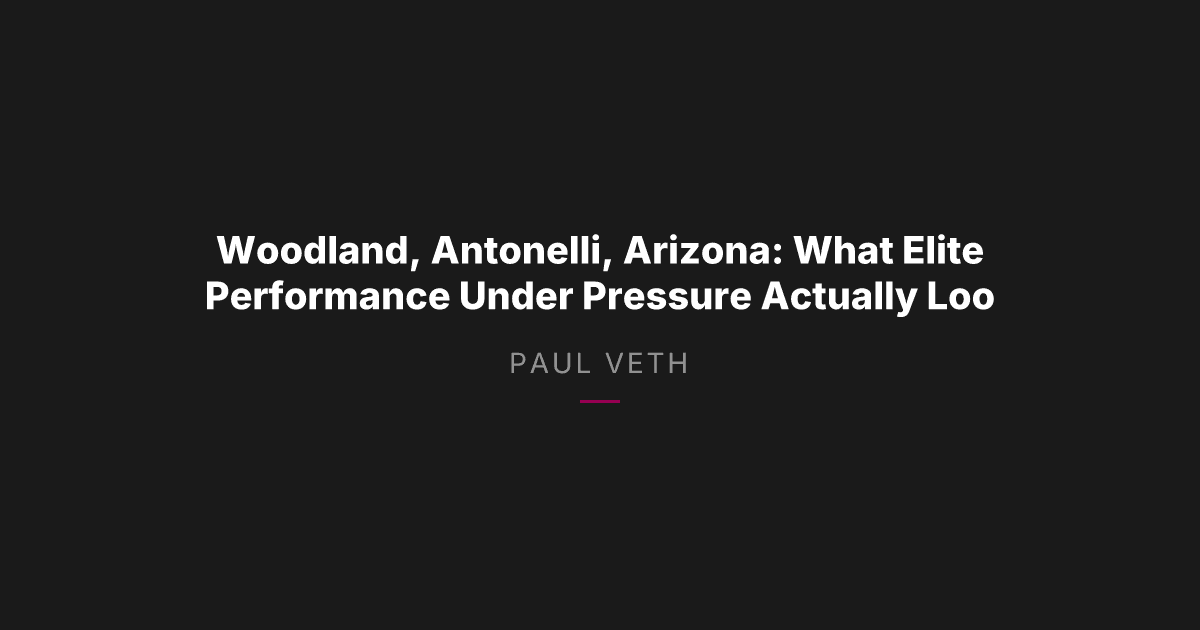 Woodland, Antonelli, Arizona: What Elite Performance Under Pressure Actually Loo

PAUL VETH